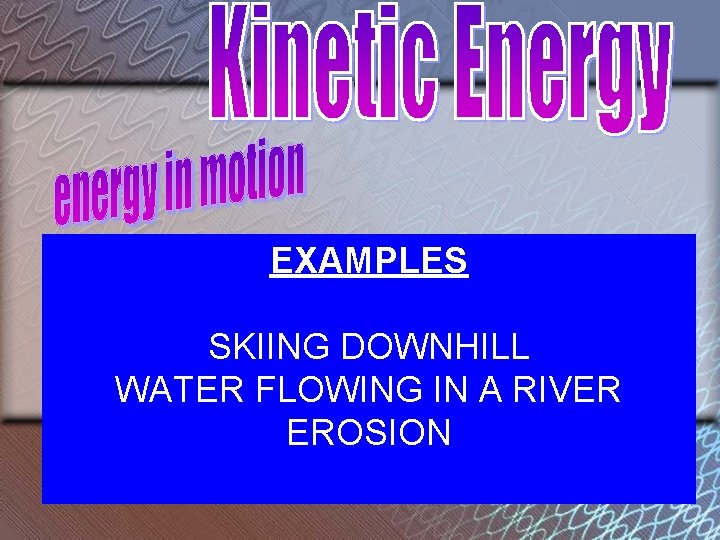 Kinetic Energy

energy in motion

EXAMPLES

SKIING DOWNHILL
WATER FLOWING IN A RIVER
EROSION